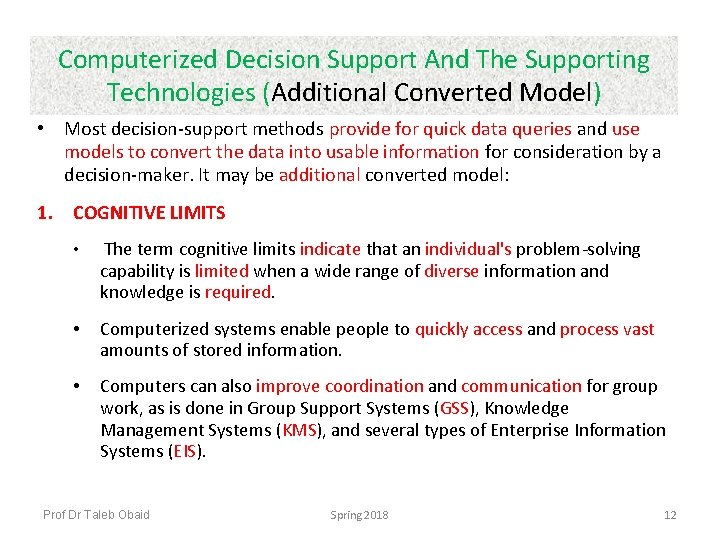 Computerized Decision Support And The Supporting Technologies (Additional Converted Model)

• Most decision-support methods provide for quick data queries and use models to convert the data into usable information for consideration by a decision-maker. It may be additional converted model:

1. COGNITIVE LIMITS

• The term cognitive limits indicate that an individual's problem-solving capability is limited when a wide range of diverse information and knowledge is required.

• Computerized systems enable people to quickly access and process vast amounts of stored information.

• Computers can also improve coordination and communication for group work, as is done in Group Support Systems (GSS), Knowledge Management Systems (KMS), and several types of Enterprise Information Systems (EIS).

Prof Dr Taleb Obaid Spring 2018 12